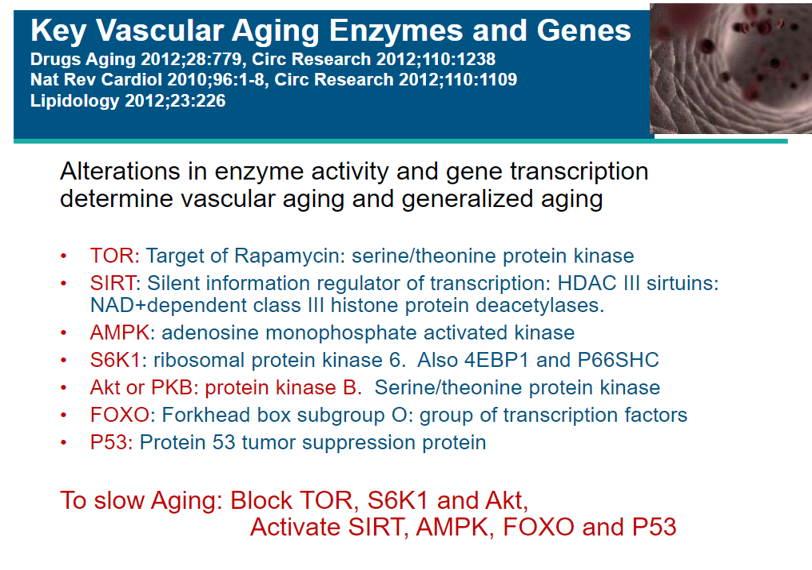 Key Vascular Aging Enzymes and Genes
Drugs Aging 2012;28:779, Circ Research 2012;110:1238
Nat Rev Cardiol 2010;96:1-8, Circ Research 2012;110:1109
Lipidology 2012;23:226

Alterations in enzyme activity and gene transcription determine vascular aging and generalized aging

• TOR: Target of Rapamycin: serine/theonine protein kinase
• SIRT: Silent information regulator of transcription: HDAC III sirtuins: NAD+dependent class III histone protein deacetylases.
• AMPK: adenosine monophosphate activated kinase
• S6K1: ribosomal protein kinase 6. Also 4EBP1 and P66SHC
• Akt or PKB: protein kinase B. Serine/theonine protein kinase
• FOXO: Forkhead box subgroup O: group of transcription factors
• P53: Protein 53 tumor suppression protein

To slow Aging: Block TOR, S6K1 and Akt,
Activate SIRT, AMPK, FOXO and P53